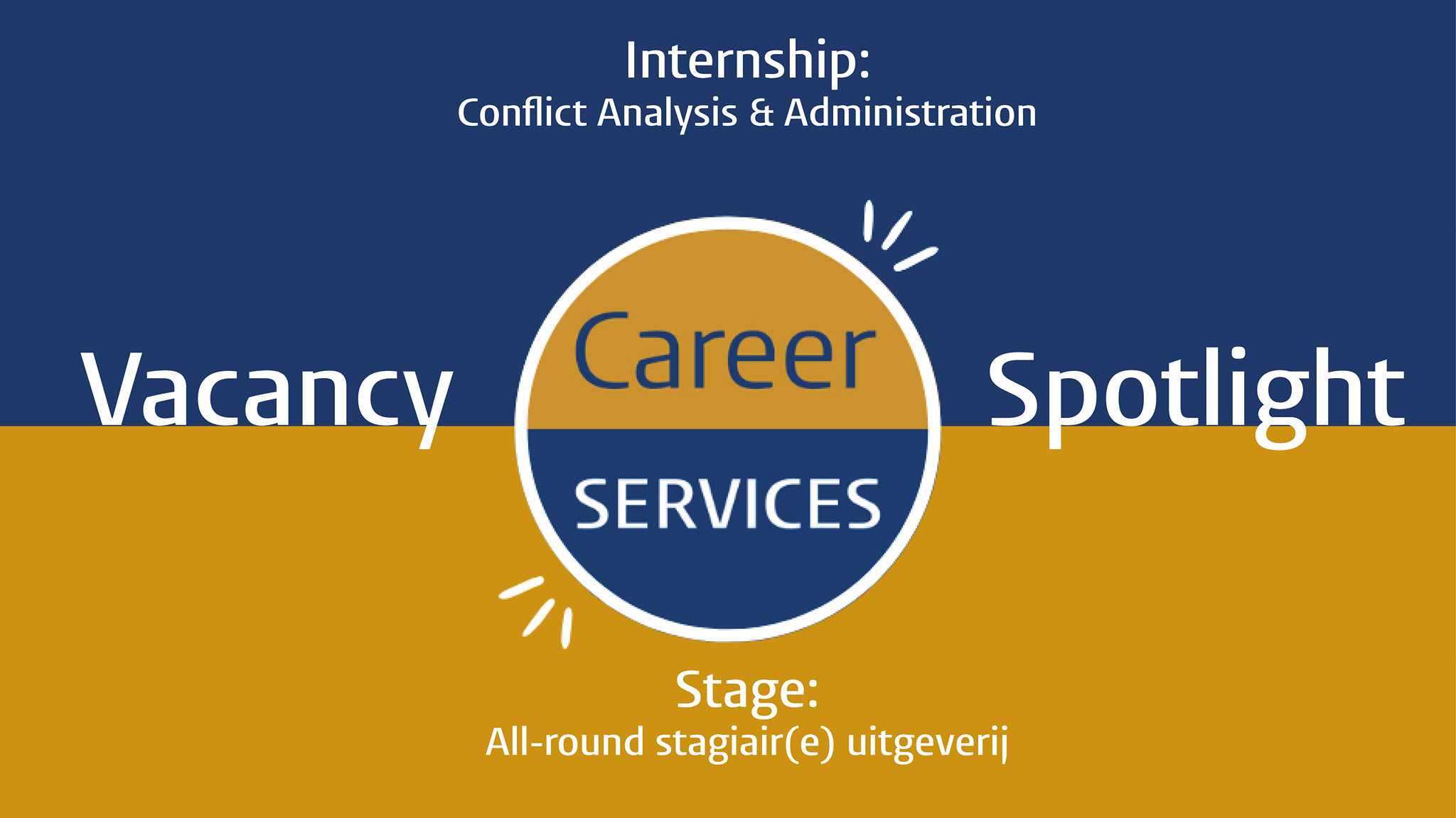 Internship:
Conflict Analysis & Administration

Vacancy

Career
SERVICES

Spotlight

Stage:
All-round stagiair(e) uitgeverij